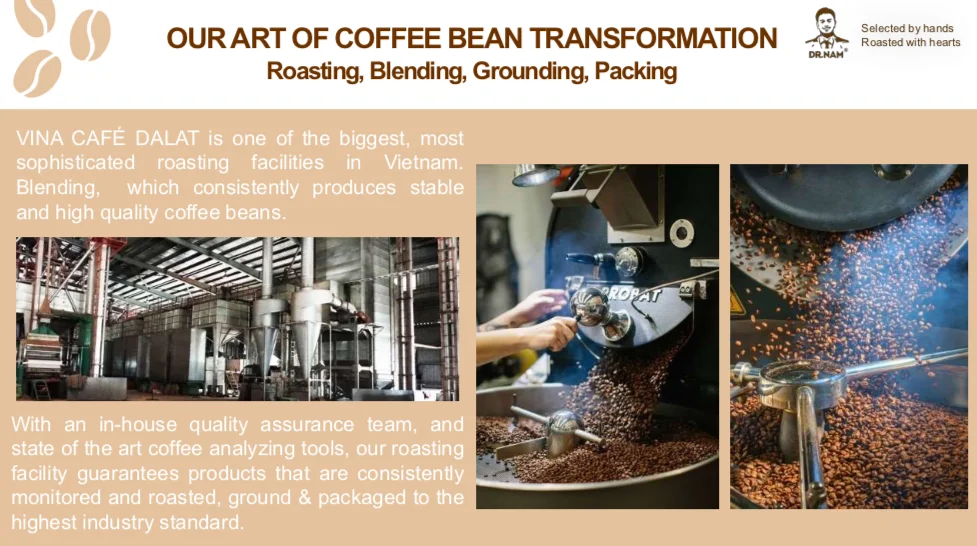 OUR ART OF COFFEE BEAN TRANSFORMATION
Roasting, Blending, Grounding, Packing

DR.NAM

Selected by hands
Roasted with hearts

VINA CAFÉ DALAT is one of the biggest, most sophisticated roasting facilities in Vietnam. Blending, which consistently produces stable and high quality coffee beans.

With an in-house quality assurance team, and state of the art coffee analyzing tools, our roasting facility guarantees products that are consistently monitored and roasted, ground & packaged to the highest industry standard.

PROBAT